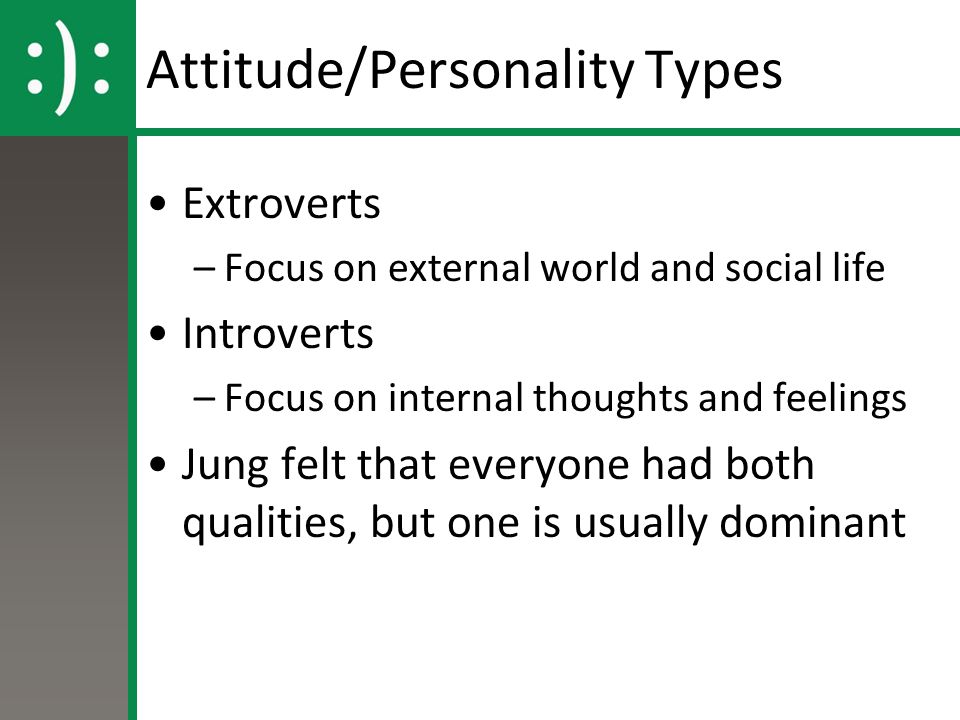 :):

Attitude/Personality Types

• Extroverts
 – Focus on external world and social life
• Introverts
 – Focus on internal thoughts and feelings
• Jung felt that everyone had both qualities, but one is usually dominant